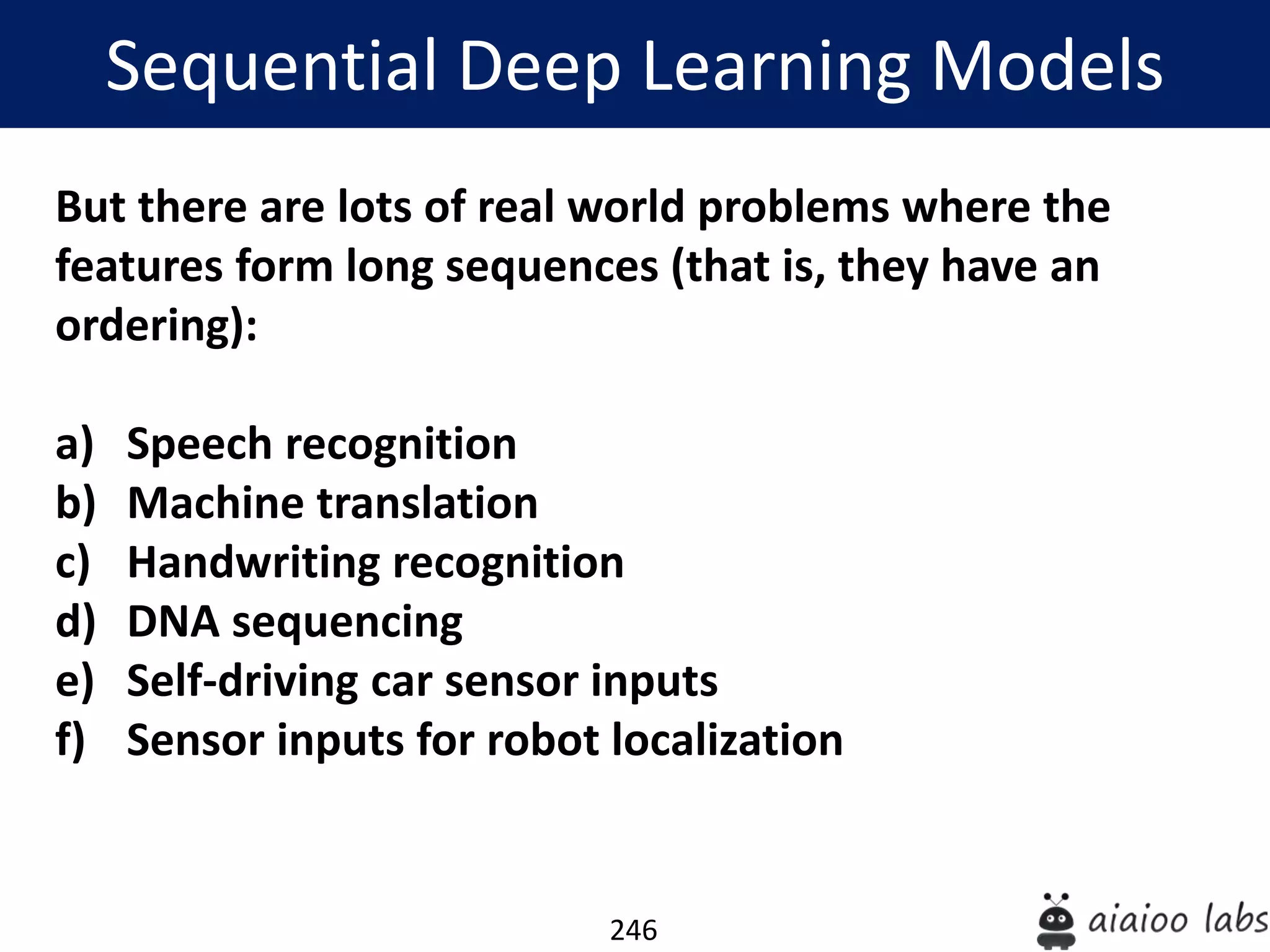 Sequential Deep Learning Models

But there are lots of real world problems where the features form long sequences (that is, they have an ordering):

a) Speech recognition
b) Machine translation
c) Handwriting recognition
d) DNA sequencing
e) Self-driving car sensor inputs
f) Sensor inputs for robot localization

246

aiaioo labs